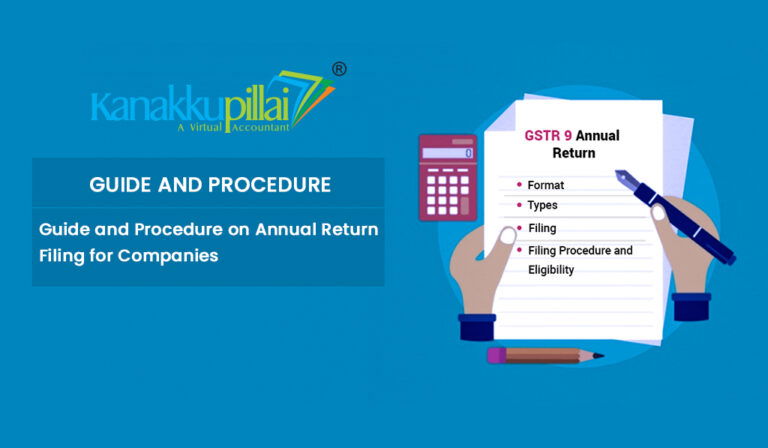 Kanakkupillai®
A Virtual Accountant

GUIDE AND PROCEDURE

Guide and Procedure on Annual Return Filing for Companies

0

GSTR 9 Annual Return

• Format
• Types
• Filing
• Filing Procedure and Eligibility